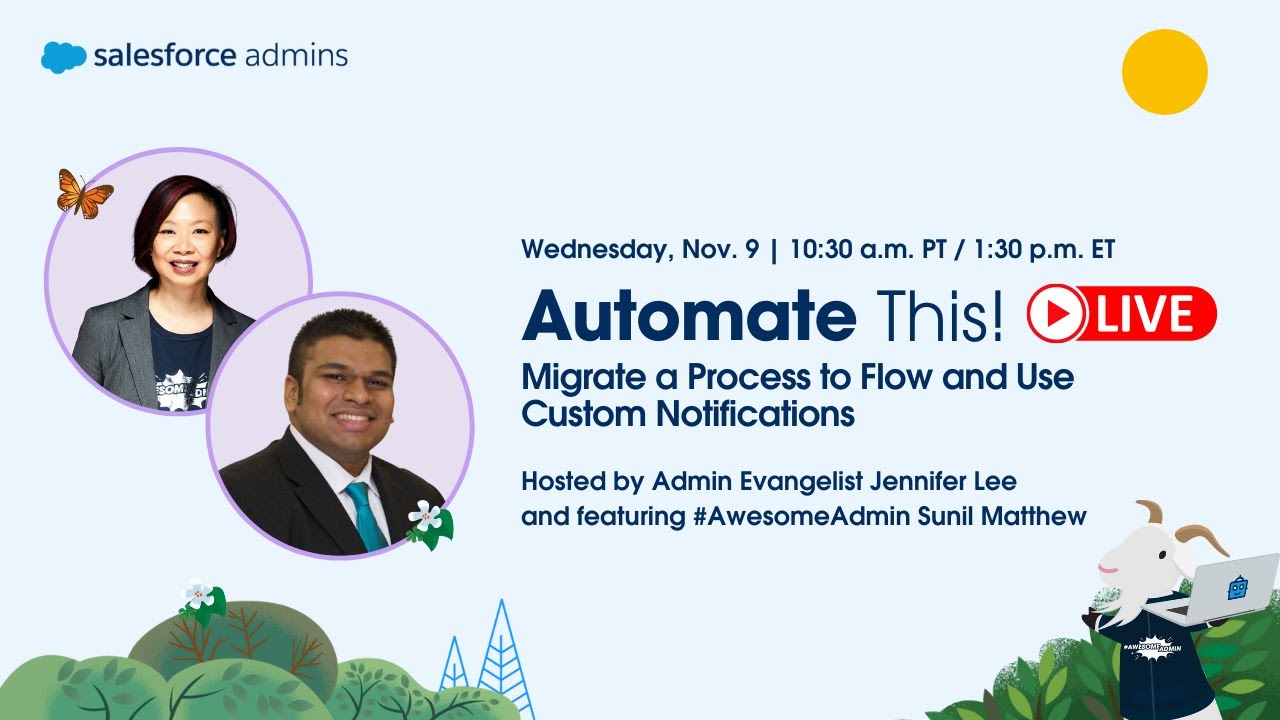 salesforce admins

Wednesday, Nov. 9 | 10:30 a.m. PT / 1:30 p.m. ET

Automate This! LIVE

Migrate a Process to Flow and Use Custom Notifications

Hosted by Admin Evangelist Jennifer Lee and featuring #AwesomeAdmin Sunil Matthew

#AWESOMEADMIN